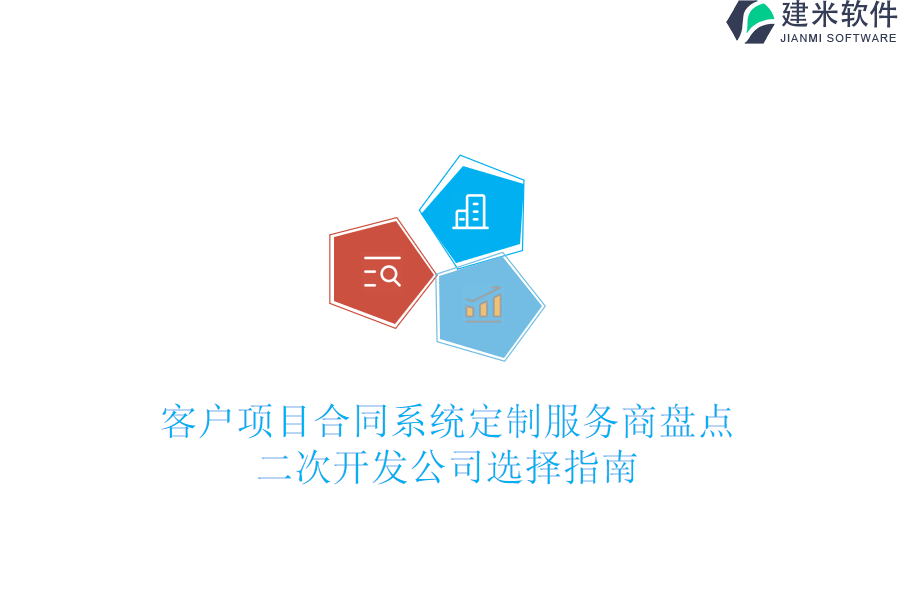 建米软件
JIANMI SOFTWARE

客户项目合同系统定制服务商盘点
二次开发公司选择指南